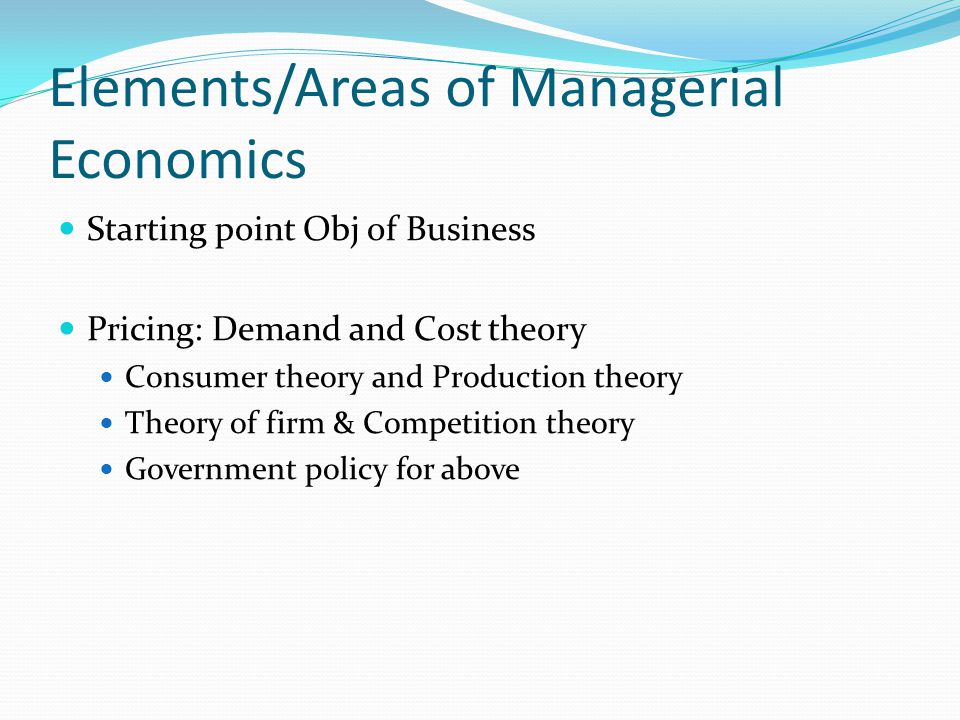 Elements/Areas of Managerial Economics

Starting point Obj of Business

Pricing: Demand and Cost theory

Consumer theory and Production theory

Theory of firm & Competition theory

Government policy for above